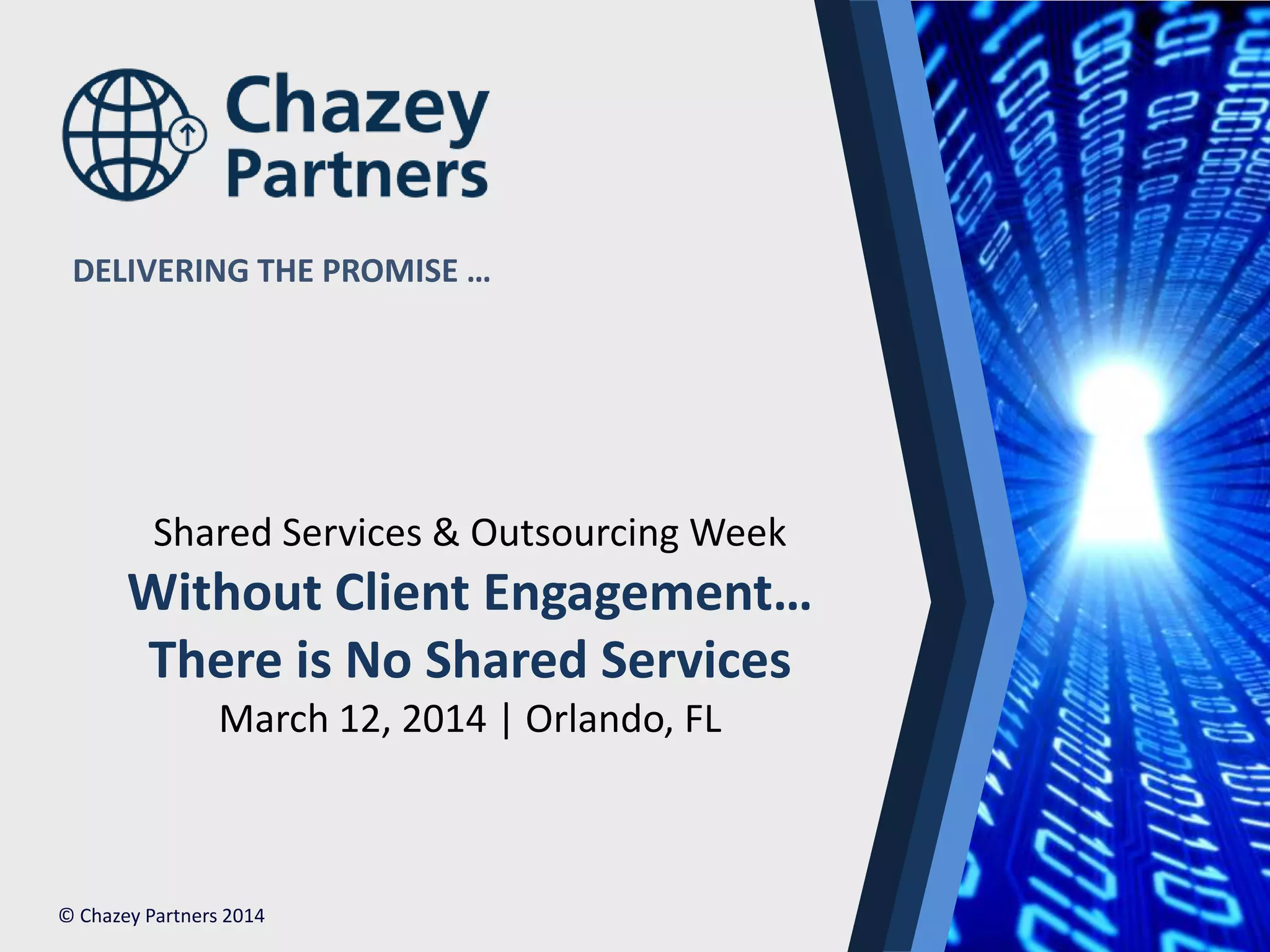 Chazey Partners

DELIVERING THE PROMISE …

Shared Services & Outsourcing Week

Without Client Engagement…
There is No Shared Services

March 12, 2014 | Orlando, FL

© Chazey Partners 2014